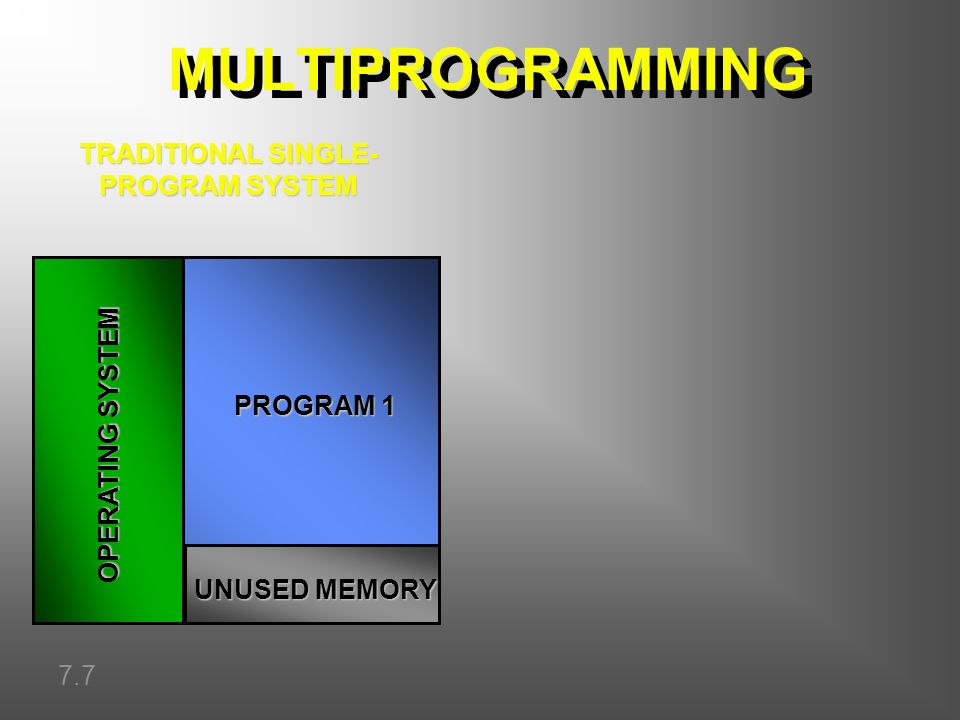 MULTIPROGRAMMING

TRADITIONAL SINGLE-PROGRAM SYSTEM

OPERATING SYSTEM

PROGRAM 1

UNUSED MEMORY

7.7